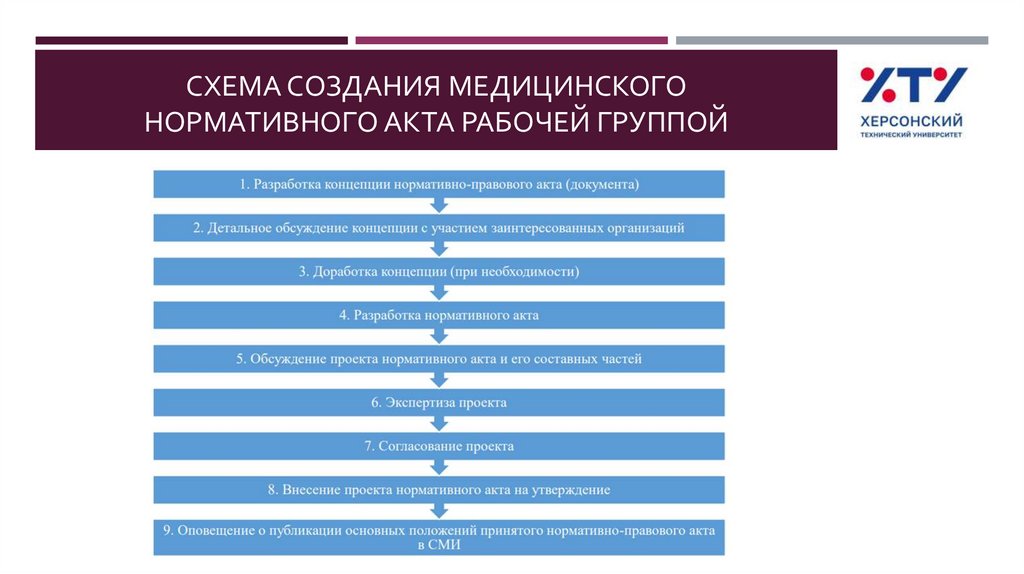 СХЕМА СОЗДАНИЯ МЕДИЦИНСКОГО НОРМАТИВНОГО АКТА РАБОЧЕЙ ГРУППОЙ

ХТУ
ХЕРСОНСКИЙ
ТЕХНИЧЕСКИЙ УНИВЕРСИТЕТ

1. Разработка концепции нормативно-правового акта (документа)

2. Детальное обсуждение концепции с участием заинтересованных организаций

3. Доработка концепции (при необходимости)

4. Разработка нормативного акта

5. Обсуждение проекта нормативного акта и его составных частей

6. Экспертиза проекта

7. Согласование проекта

8. Внесение проекта нормативного акта на утверждение

9. Оповещение о публикации основных положений принятого нормативно-правового акта в СМИ